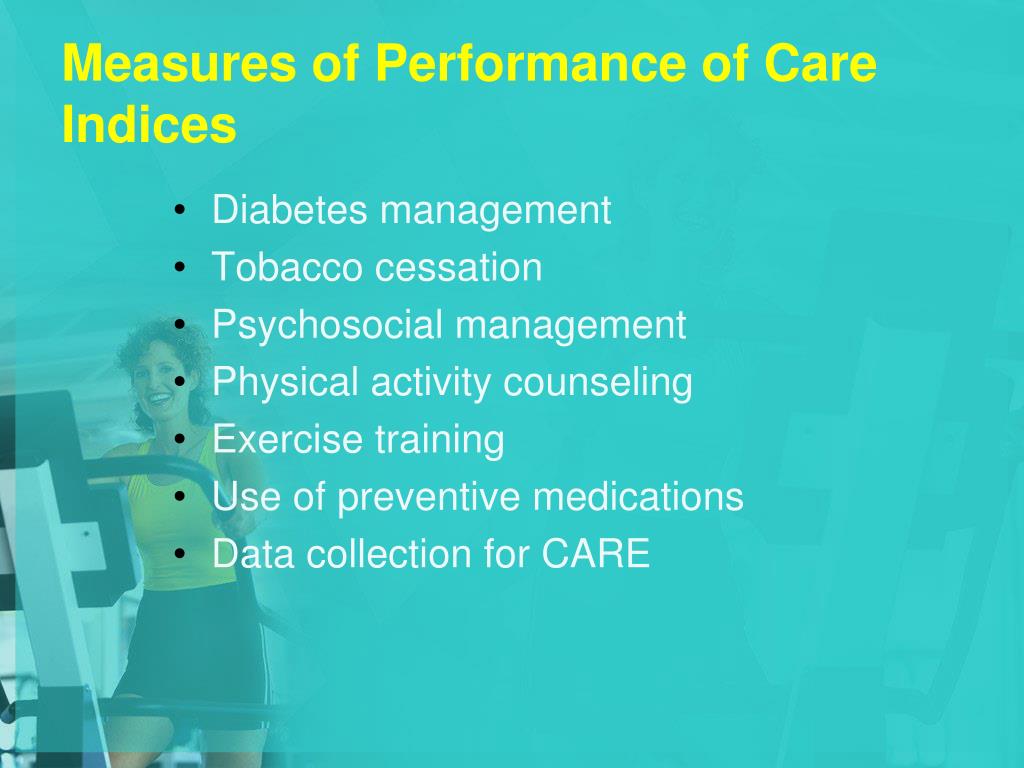 Measures of Performance of Care Indices

• Diabetes management
• Tobacco cessation
• Psychosocial management
• Physical activity counseling
• Exercise training
• Use of preventive medications
• Data collection for CARE